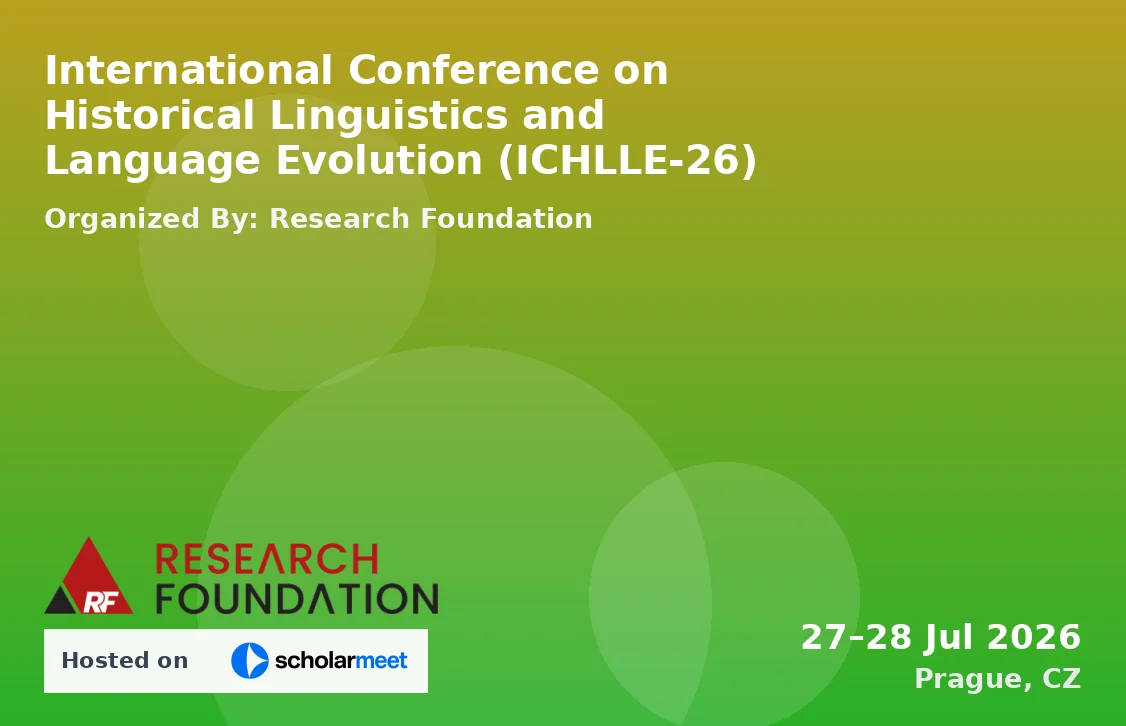 International Conference on Historical Linguistics and Language Evolution (ICHLLE-26)

Organized By: Research Foundation

RF RESEARCH FOUNDATION

Hosted on scholarmeet

27–28 Jul 2026
Prague, CZ